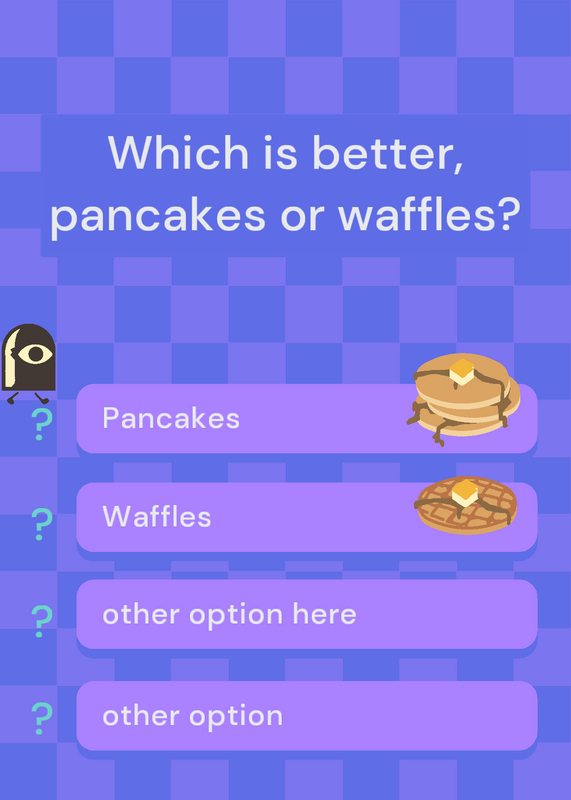 Which is better, pancakes or waffles?

?
Pancakes

?
Waffles

?
other option here

?
other option